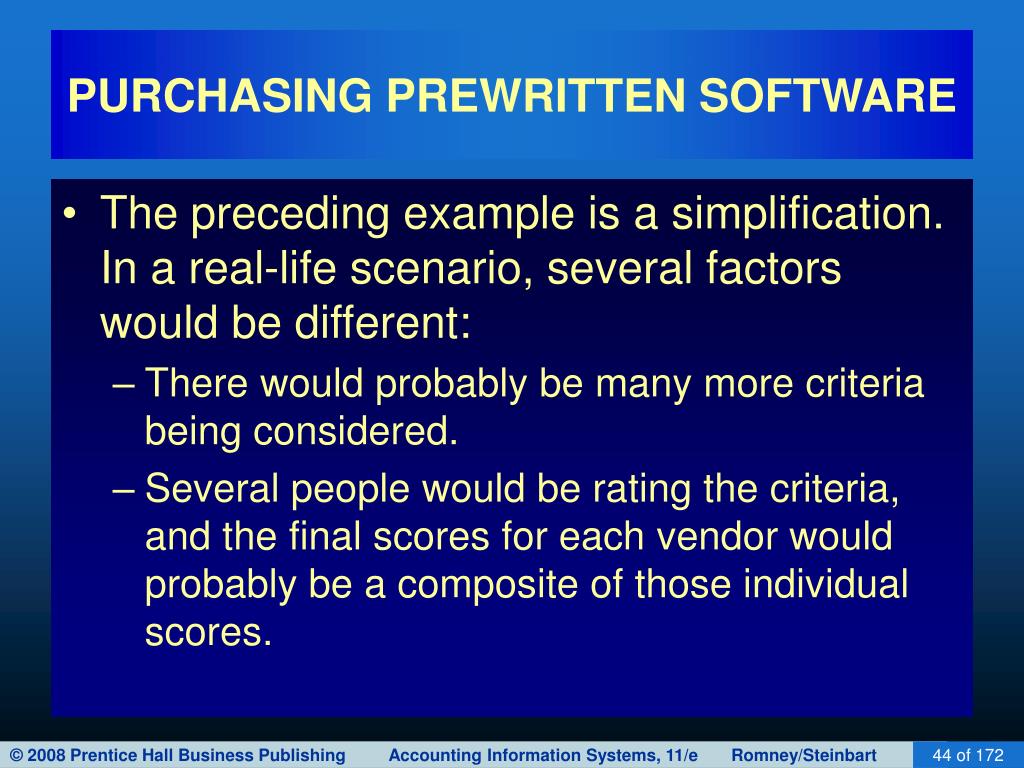 PURCHASING PREWRITTEN SOFTWARE

• The preceding example is a simplification. In a real-life scenario, several factors would be different:

– There would probably be many more criteria being considered.

– Several people would be rating the criteria, and the final scores for each vendor would probably be a composite of those individual scores.

© 2008 Prentice Hall Business Publishing Accounting Information Systems, 11/e Romney/Steinbart 44 of 172